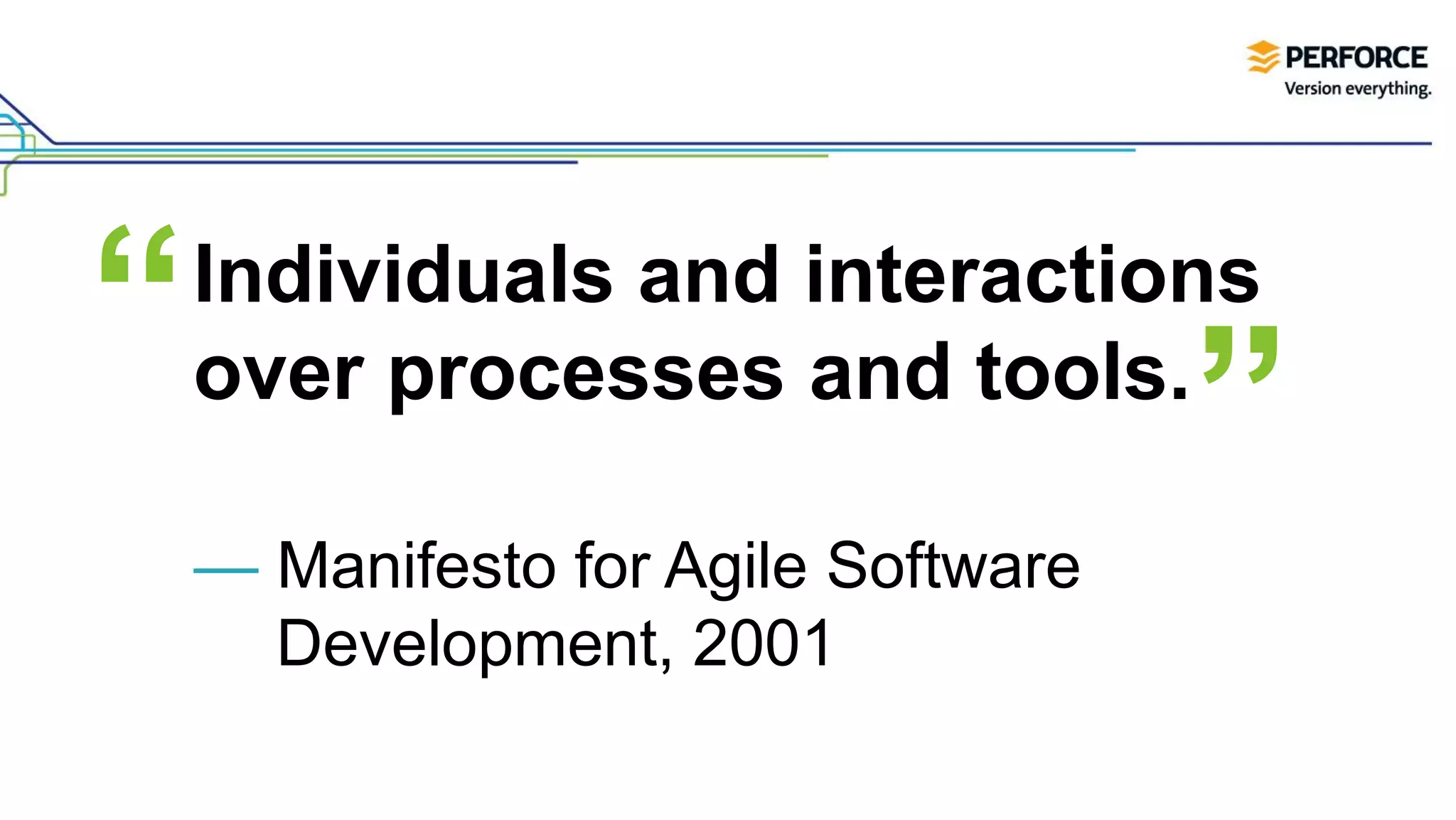 PERFORCE
Version everything.

“Individuals and interactions over processes and tools.”

— Manifesto for Agile Software Development, 2001